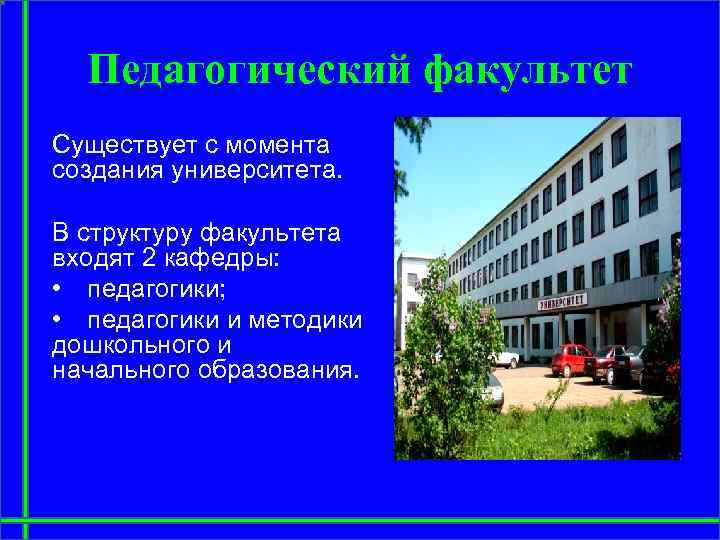 Педагогический факультет

Существует с момента создания университета.

В структуру факультета входят 2 кафедры:

• педагогики;

• педагогики и методики дошкольного и начального образования.

УНИВЕРСИТЕТ